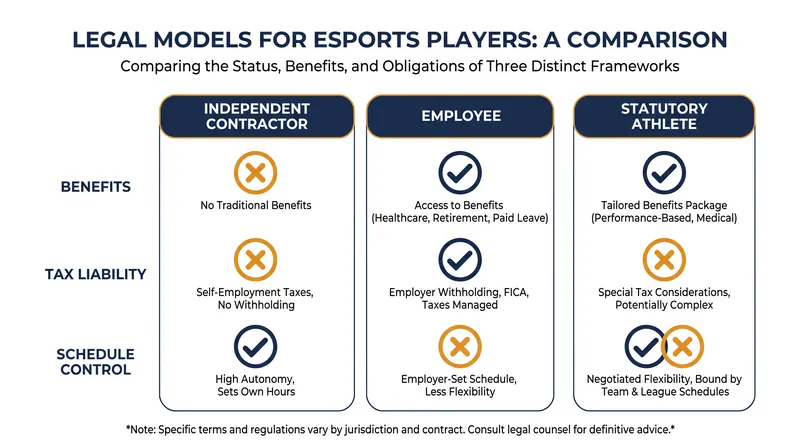 LEGAL MODELS FOR ESPORTS PLAYERS: A COMPARISON

Comparing the Status, Benefits, and Obligations of Three Distinct Frameworks

| | INDEPENDENT CONTRACTOR | EMPLOYEE | STATUTORY ATHLETE |
|---|---|---|---|
| BENEFITS | No Traditional Benefits | Access to Benefits (Healthcare, Retirement, Paid Leave) | Tailored Benefits Package (Performance-Based, Medical) |
| TAX LIABILITY | Self-Employment Taxes, No Withholding | Employer Withholding, FICA, Taxes Managed | Special Tax Considerations, Potentially Complex |
| SCHEDULE CONTROL | High Autonomy, Sets Own Hours | Employer-Set Schedule, Less Flexibility | Negotiated Flexibility, Bound by Team & League Schedules |

*Note: Specific terms and regulations vary by jurisdiction and contract. Consult legal counsel for definitive advice.*